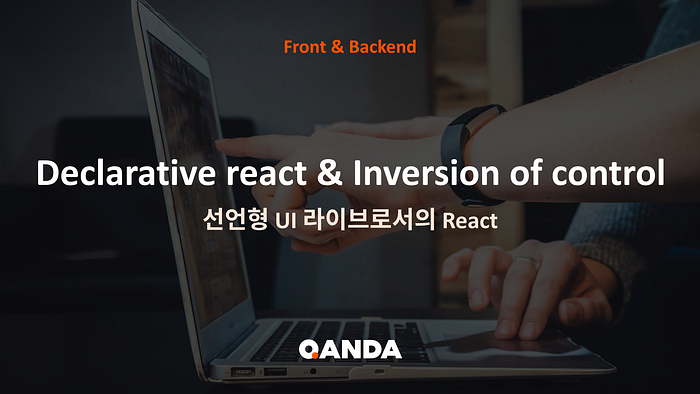 Front & Backend

Declarative react & Inversion of control

선언형 UI 라이브로서의 React

QANDA